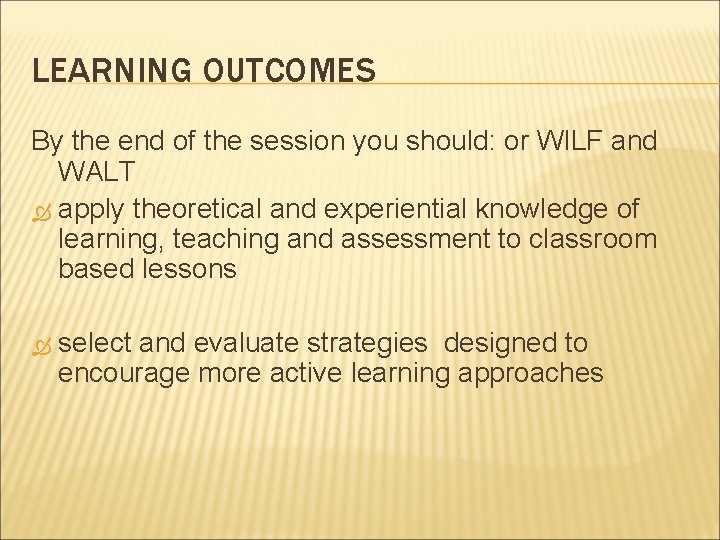 LEARNING OUTCOMES

By the end of the session you should: or WILF and WALT

apply theoretical and experiential knowledge of learning, teaching and assessment to classroom based lessons

select and evaluate strategies designed to encourage more active learning approaches